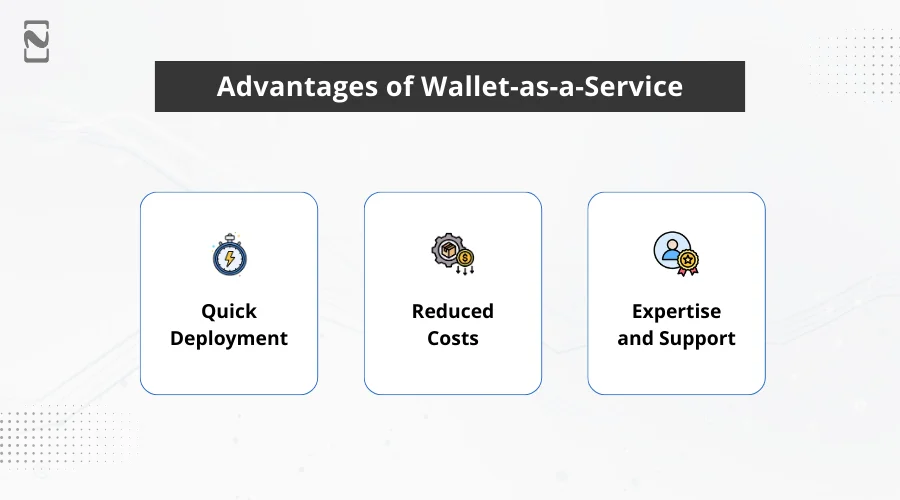 Advantages of Wallet-as-a-Service

Quick Deployment

Reduced Costs

Expertise and Support